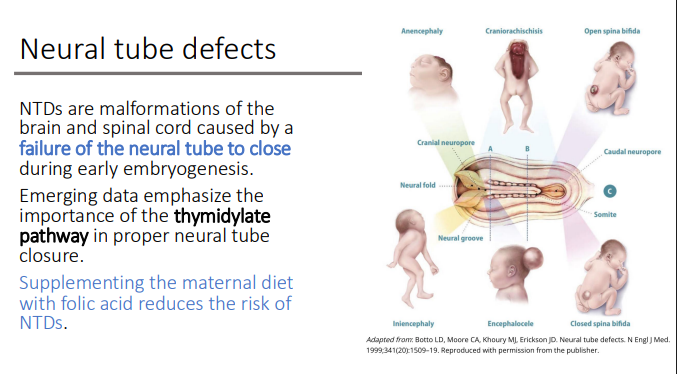 Neural tube defects

NTDs are malformations of the brain and spinal cord caused by a failure of the neural tube to close during early embryogenesis.

Emerging data emphasize the importance of the thymidylate pathway in proper neural tube closure.

Supplementing the maternal diet with folic acid reduces the risk of NTDs.

Anencephaly

Craniorachischisis

Open spina bifida

Cranial neuropore

A

B

Caudal neuropore

Neural fold

C

Somite

Neural groove

Iniencephaly

Encephalocele

Closed spina bifida

Adapted from: Botto LD, Moore CA, Khoury MJ, Erickson JD. Neural tube defects. N Engl J Med. 1999;341(20):1509–19. Reproduced with permission from the publisher.